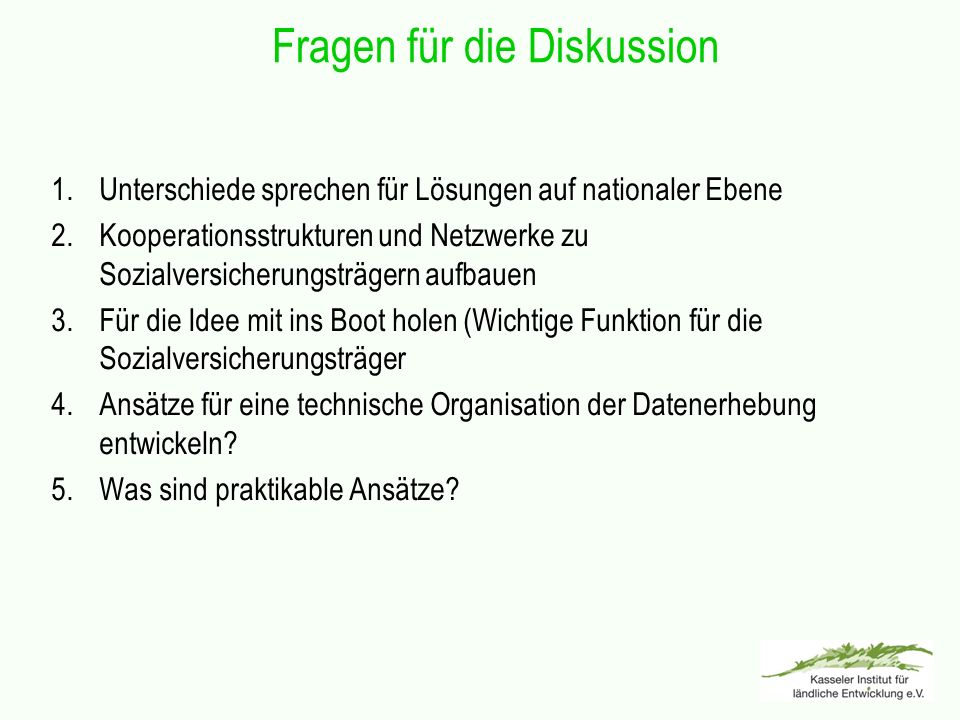 Fragen für die Diskussion

1. Unterschiede sprechen für Lösungen auf nationaler Ebene
2. Kooperationsstrukturen und Netzwerke zu Sozialversicherungsträgern aufbauen
3. Für die Idee mit ins Boot holen (Wichtige Funktion für die Sozialversicherungsträger
4. Ansätze für eine technische Organisation der Datenerhebung entwickeln?
5. Was sind praktikable Ansätze?

Kasseler Institut für ländliche Entwicklung e.V.